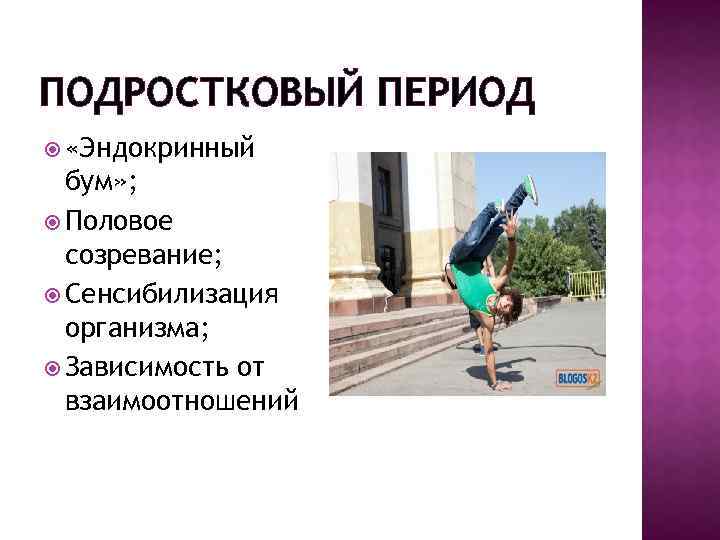 ПОДРОСТКОВЫЙ ПЕРИОД

«Эндокринный бум»;
Половое созревание;
Сенсибилизация организма;
Зависимость от взаимоотношений

BLOGOS